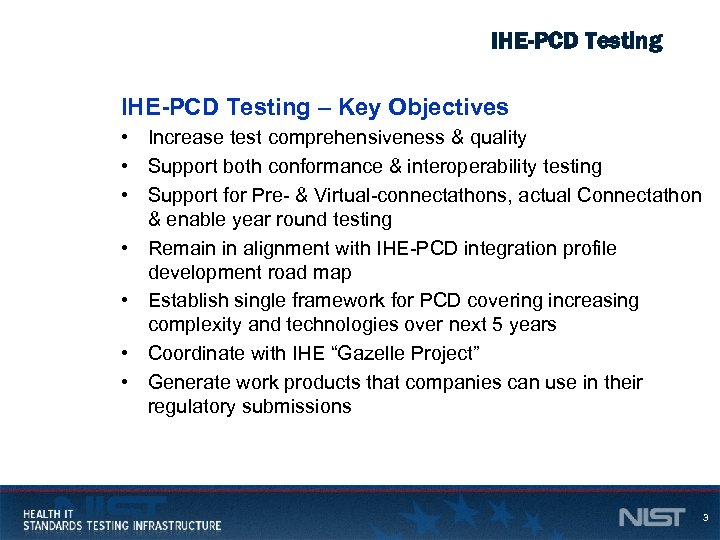 IHE-PCD Testing

IHE-PCD Testing – Key Objectives

• Increase test comprehensiveness & quality
• Support both conformance & interoperability testing
• Support for Pre- & Virtual-connectathons, actual Connectathon & enable year round testing
• Remain in alignment with IHE-PCD integration profile development road map
• Establish single framework for PCD covering increasing complexity and technologies over next 5 years
• Coordinate with IHE "Gazelle Project"
• Generate work products that companies can use in their regulatory submissions

HEALTH IT
STANDARDS TESTING INFRASTRUCTURE

NIST

3